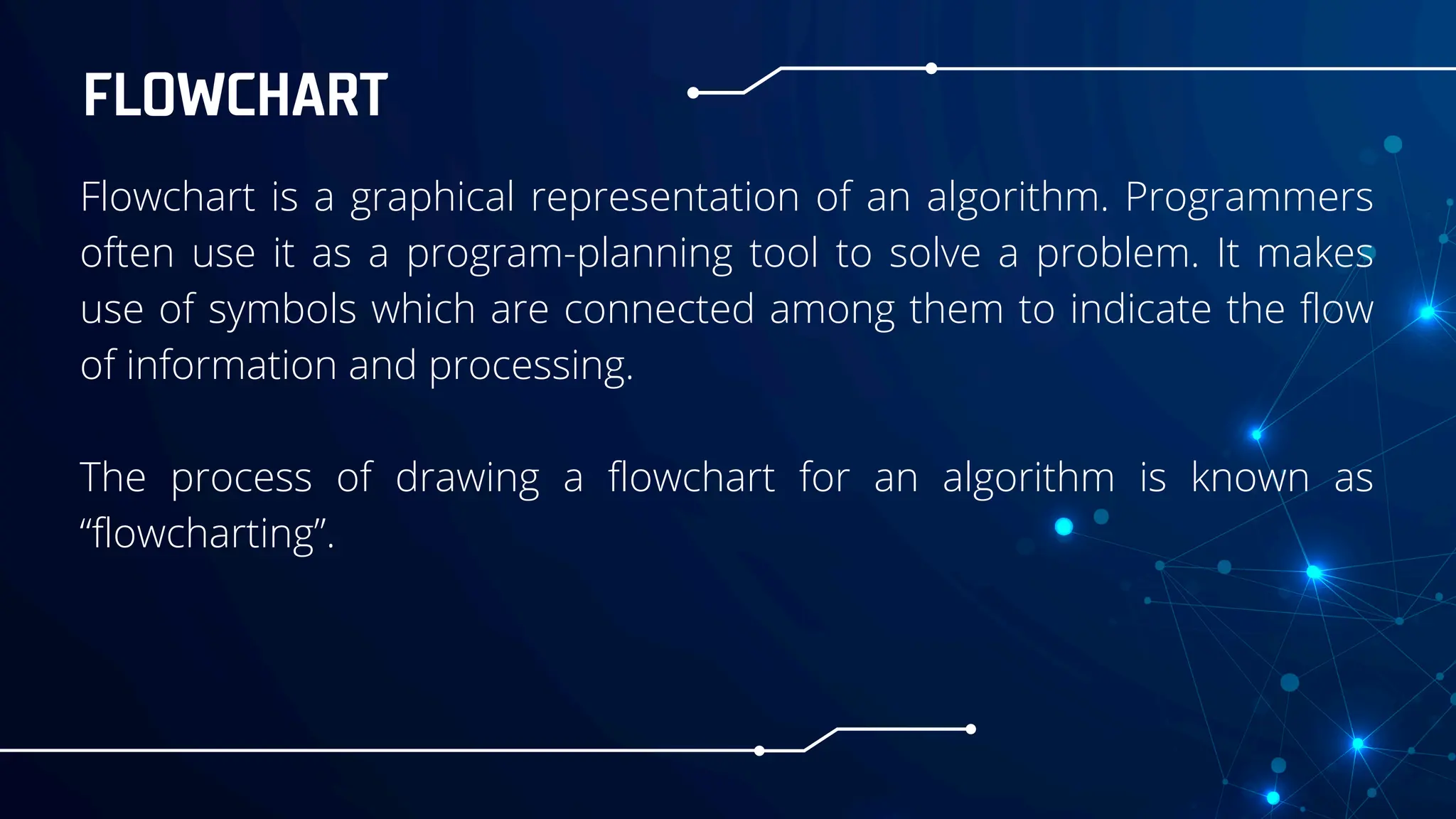 FLOWCHART

Flowchart is a graphical representation of an algorithm. Programmers often use it as a program-planning tool to solve a problem. It makes use of symbols which are connected among them to indicate the flow of information and processing.

The process of drawing a flowchart for an algorithm is known as “flowcharting”.